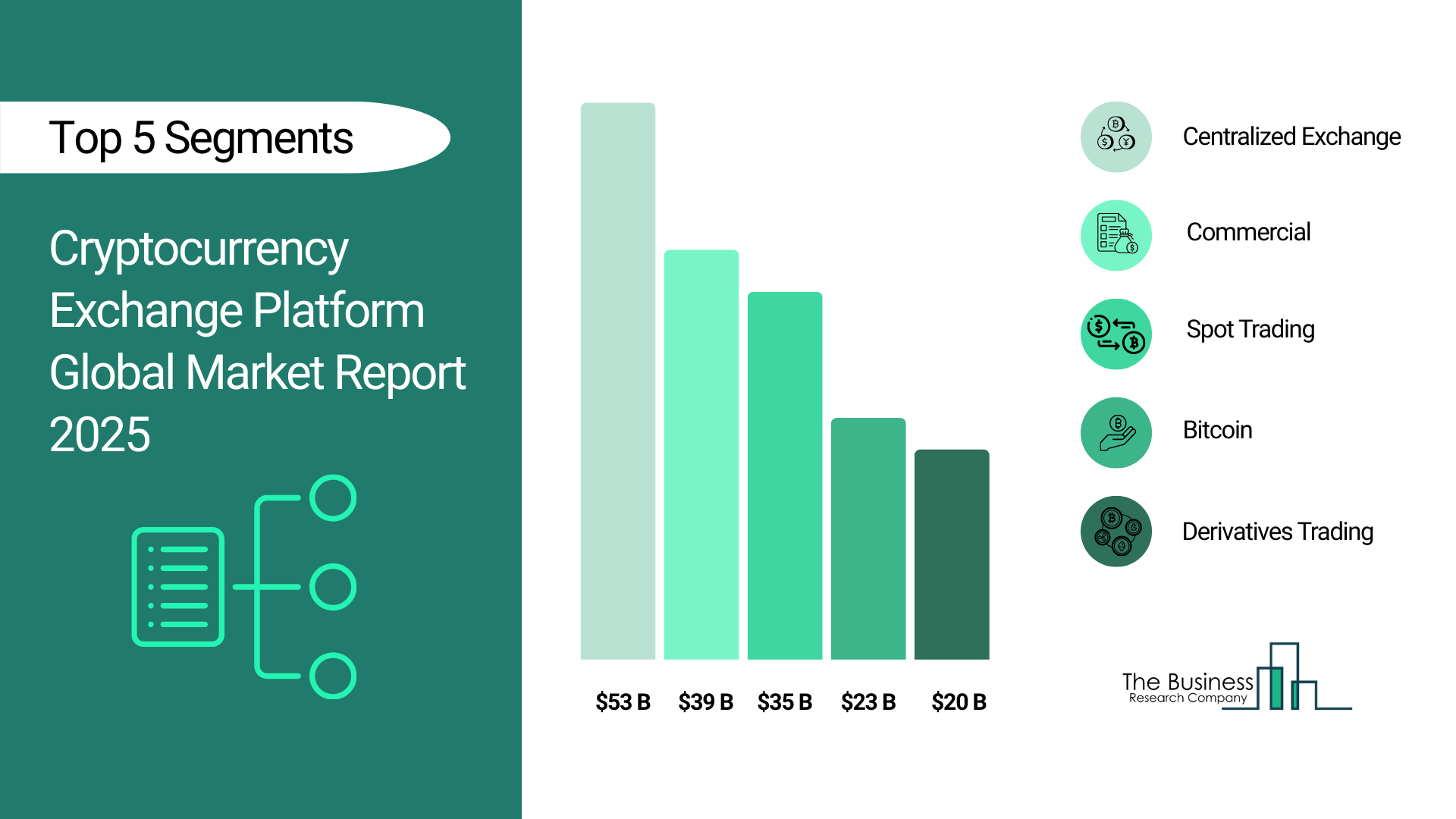 Top 5 Segments

Cryptocurrency Exchange Platform Global Market Report 2025

$53 B
$39 B
$35 B
$23 B
$20 B

Centralized Exchange
Commercial
Spot Trading
Bitcoin
Derivatives Trading

The Business Research Company